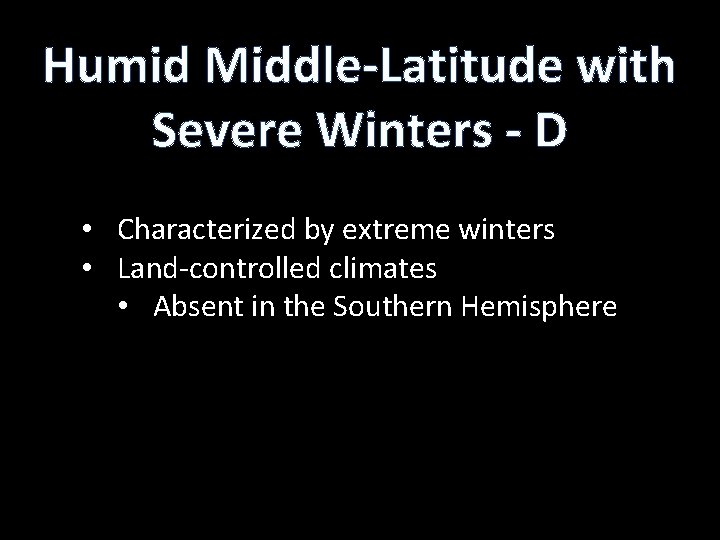 Humid Middle-Latitude with Severe Winters - D

• Characterized by extreme winters
• Land-controlled climates
  • Absent in the Southern Hemisphere